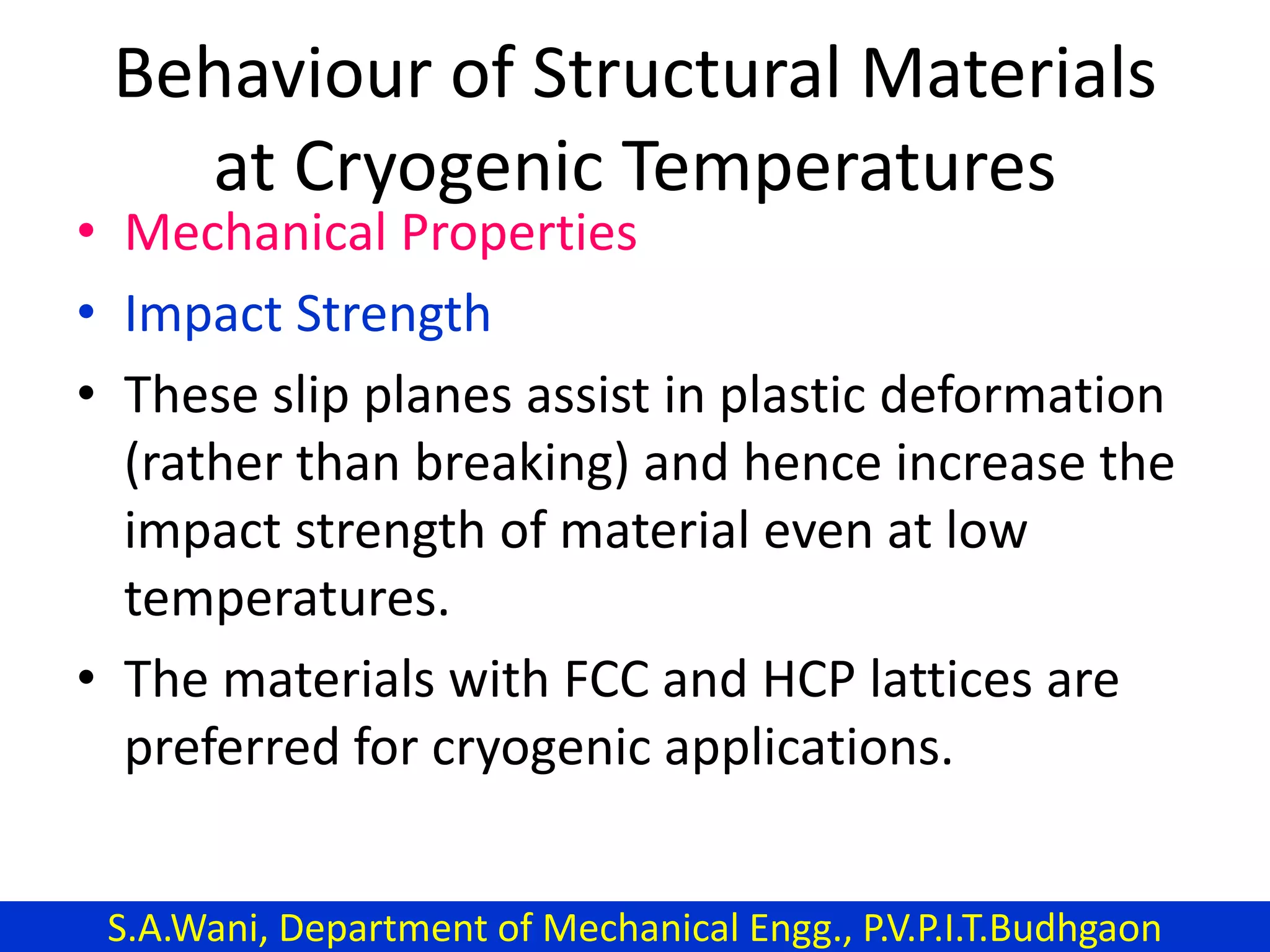 Behaviour of Structural Materials at Cryogenic Temperatures

• Mechanical Properties
• Impact Strength
• These slip planes assist in plastic deformation (rather than breaking) and hence increase the impact strength of material even at low temperatures.
• The materials with FCC and HCP lattices are preferred for cryogenic applications.

S.A.Wani, Department of Mechanical Engg., P.V.P.I.T.Budhgaon